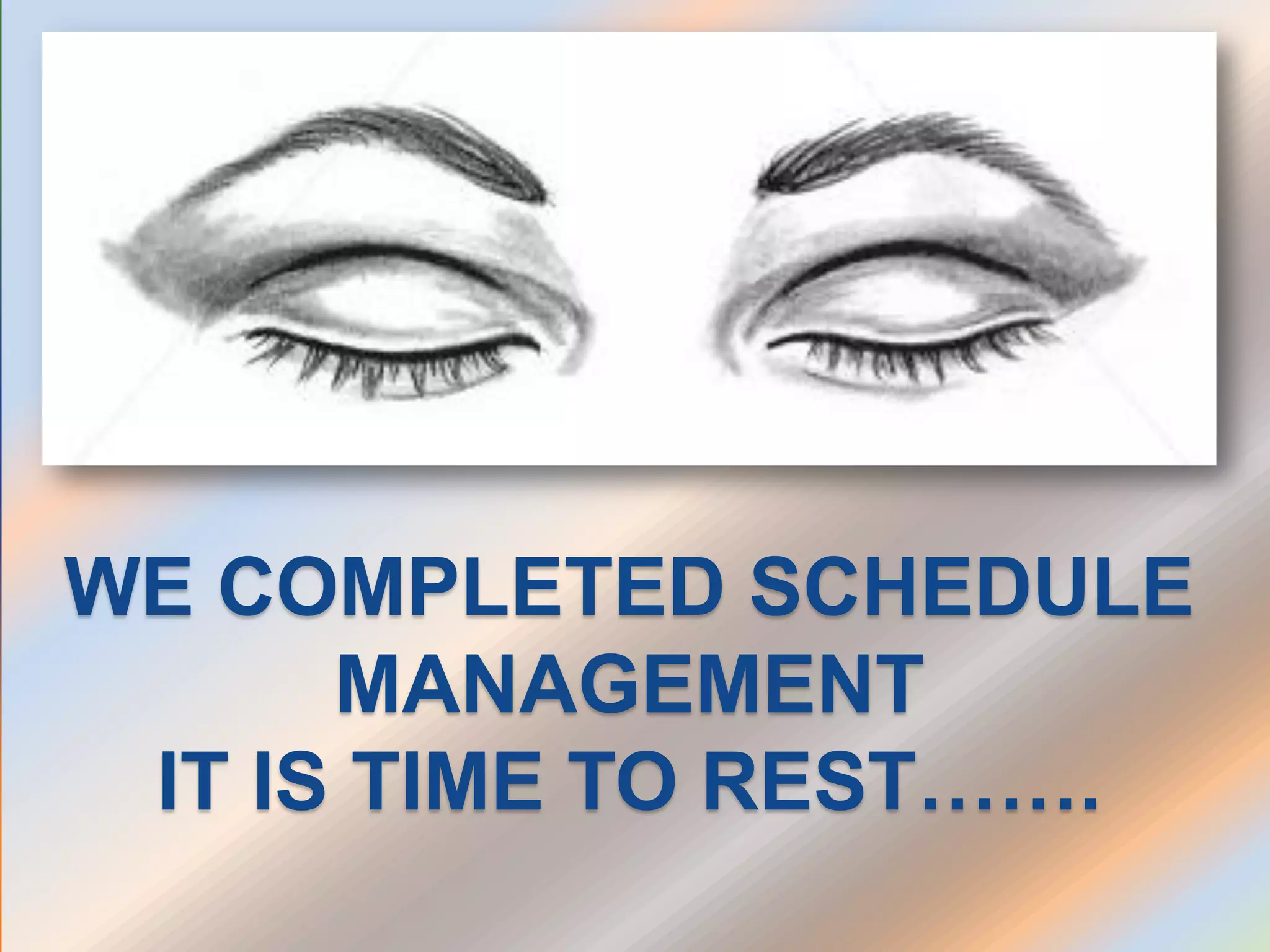 WE COMPLETED SCHEDULE MANAGEMENT
IT IS TIME TO REST…….